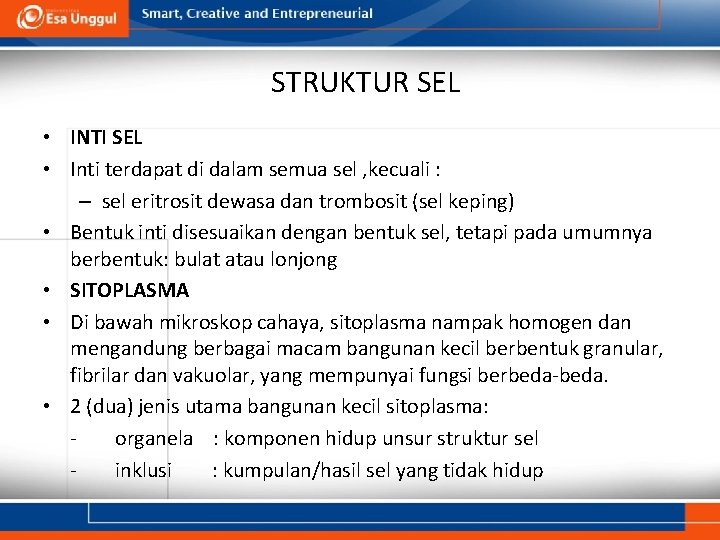 Esa Unggul Smart, Creative and Entrepreneurial

STRUKTUR SEL

• INTI SEL
• Inti terdapat di dalam semua sel ,kecuali :
– sel eritrosit dewasa dan trombosit (sel keping)
• Bentuk inti disesuaikan dengan bentuk sel, tetapi pada umumnya berbentuk: bulat atau lonjong
• SITOPLASMA
• Di bawah mikroskop cahaya, sitoplasma nampak homogen dan mengandung berbagai macam bangunan kecil berbentuk granular, fibrilar dan vakuolar, yang mempunyai fungsi berbeda-beda.
• 2 (dua) jenis utama bangunan kecil sitoplasma:
- organela : komponen hidup unsur struktur sel
- inklusi : kumpulan/hasil sel yang tidak hidup